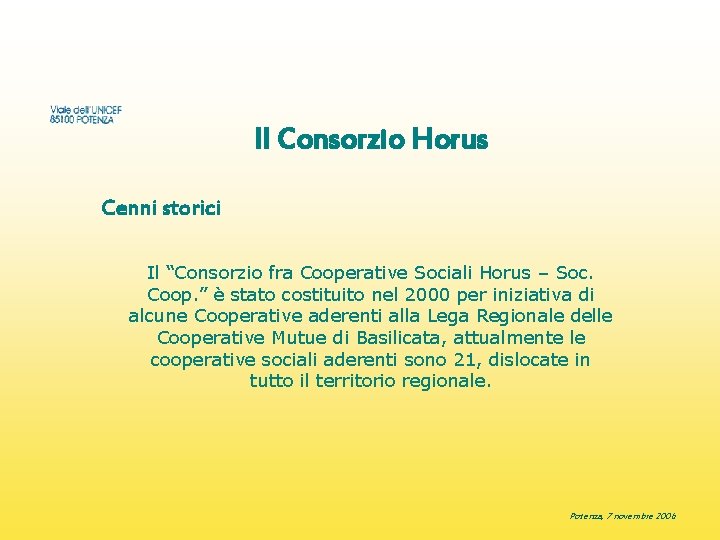 Viale dell'UNICEF
85100 POTENZA

Il Consorzio Horus

Cenni storici

Il “Consorzio fra Cooperative Sociali Horus – Soc. Coop.” è stato costituito nel 2000 per iniziativa di alcune Cooperative aderenti alla Lega Regionale delle Cooperative Mutue di Basilicata, attualmente le cooperative sociali aderenti sono 21, dislocate in tutto il territorio regionale.

Potenza, 7 novembre 2006